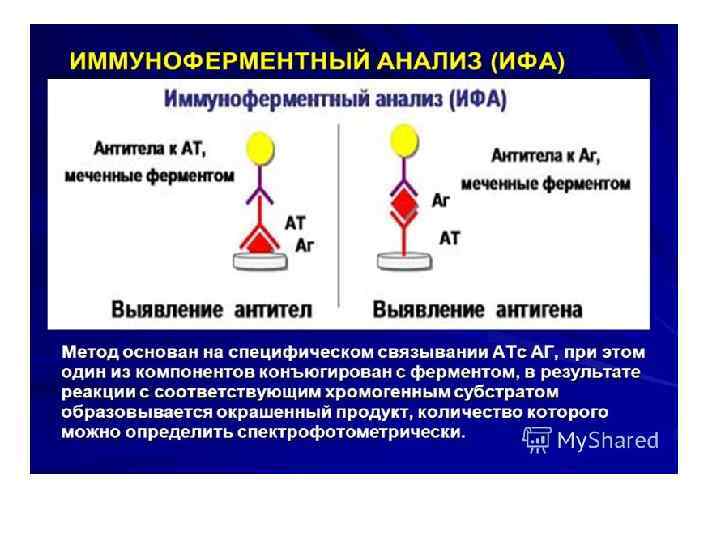 ИММУНОФЕРМЕНТНЫЙ АНАЛИЗ (ИФА)

Иммуноферментный анализ (ИФА)

Антитела к АТ, меченные ферментом

АТ
Аг

Выявление антител

Антитела к Аг, меченные ферментом

Аг
АТ

Выявление антигена

Метод основан на специфическом связывании АТс АГ, при этом один из компонентов конъюгирован с ферментом, в результате реакции с соответствующим хромогенным субстратом образовывается окрашенный продукт, количество которого можно определить спектрофотометрически.

MyShared